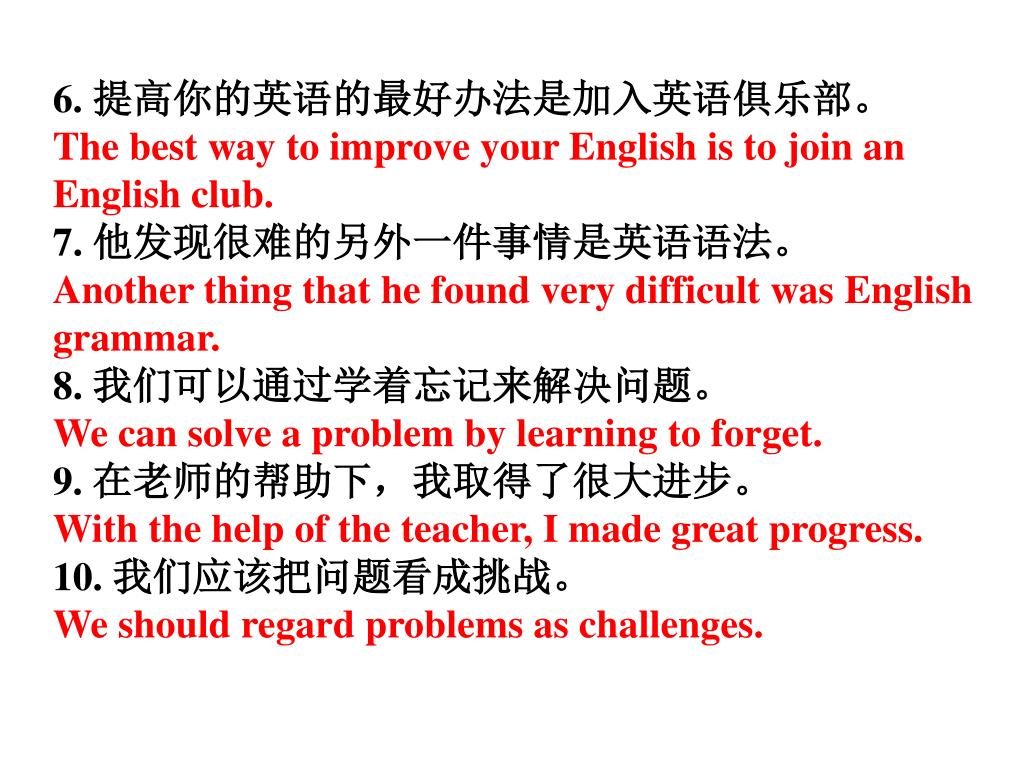 6. 提高你的英语的最好办法是加入英语俱乐部。
The best way to improve your English is to join an English club.
7. 他发现很难的另外一件事情是英语语法。
Another thing that he found very difficult was English grammar.
8. 我们可以通过学着忘记来解决问题。
We can solve a problem by learning to forget.
9. 在老师的帮助下，我取得了很大进步。
With the help of the teacher, I made great progress.
10. 我们应该把问题看成挑战。
We should regard problems as challenges.